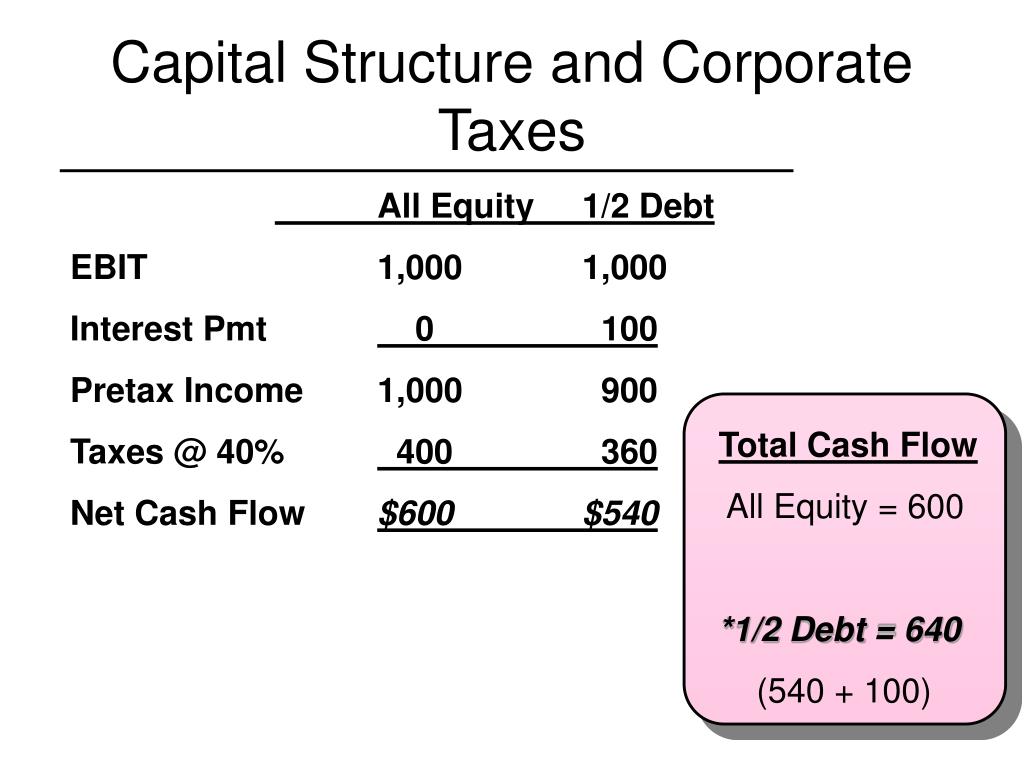 Capital Structure and Corporate Taxes

| | All Equity | 1/2 Debt |
|---|---|---|
| EBIT | 1,000 | 1,000 |
| Interest Pmt | 0 | 100 |
| Pretax Income | 1,000 | 900 |
| Taxes @ 40% | 400 | 360 |
| Net Cash Flow | $600 | $540 |

Total Cash Flow
All Equity = 600

*1/2 Debt = 640
(540 + 100)